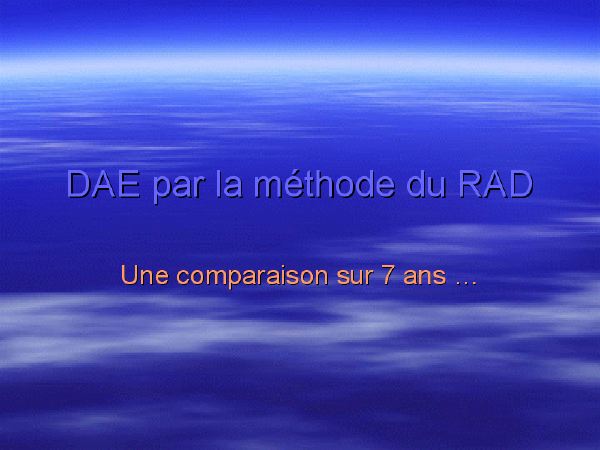 DAE par la méthode du RAD

Une comparaison sur 7 ans …